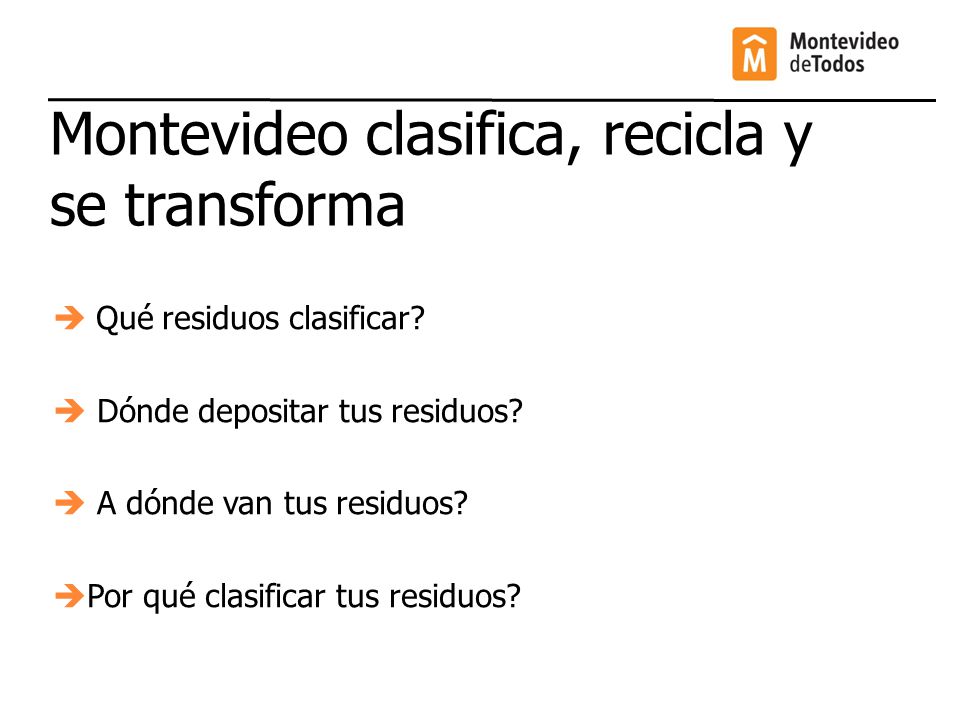 M Montevideo deTodos

Montevideo clasifica, recicla y se transforma

➔ Qué residuos clasificar?

➔ Dónde depositar tus residuos?

➔ A dónde van tus residuos?

➔Por qué clasificar tus residuos?